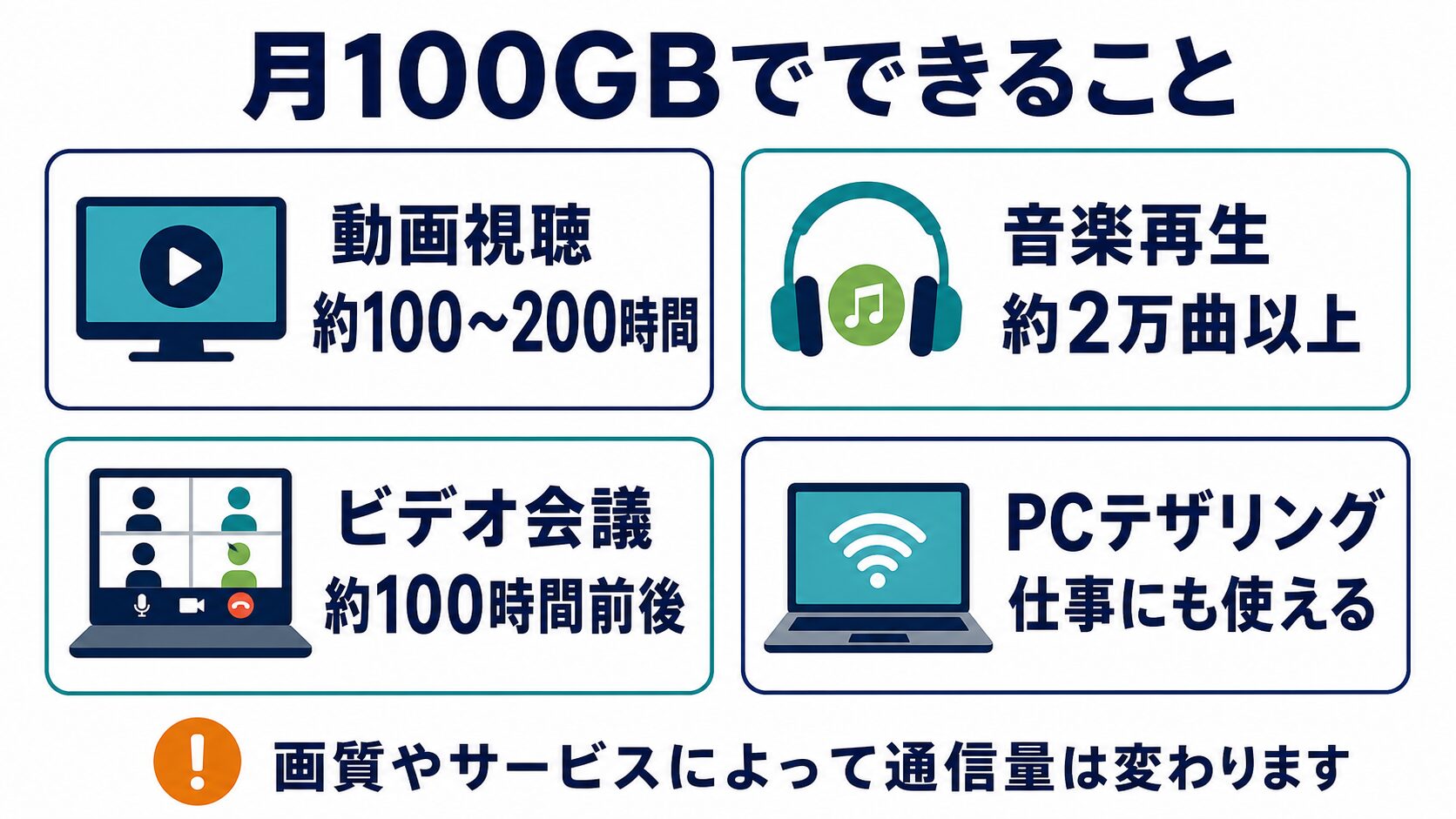 月100GBでできること

動画視聴
約100~200時間

音楽再生
約2万曲以上

ビデオ会議
約100時間前後

PCテザリング
仕事にも使える

画質やサービスによって通信量は変わります